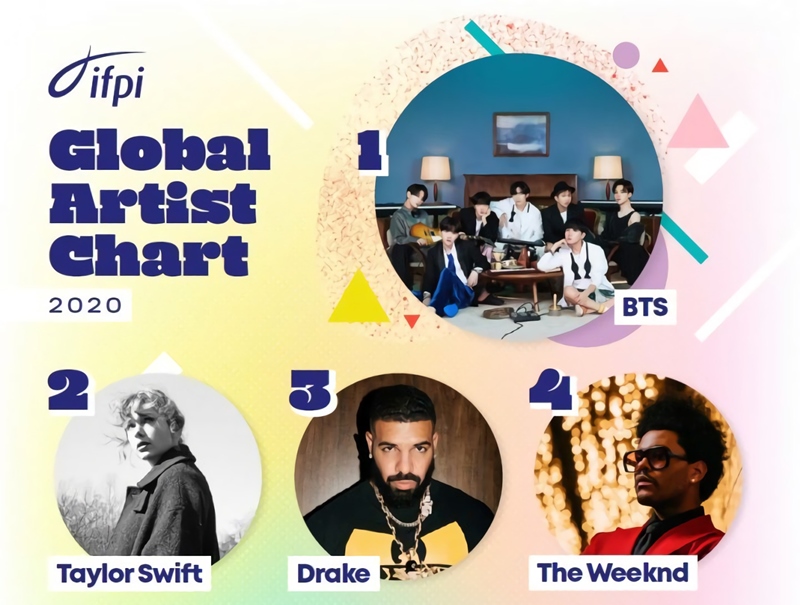 ifpi

Global Artist Chart

2020

1

BTS

2

Taylor Swift

3

Drake

4

The Weeknd